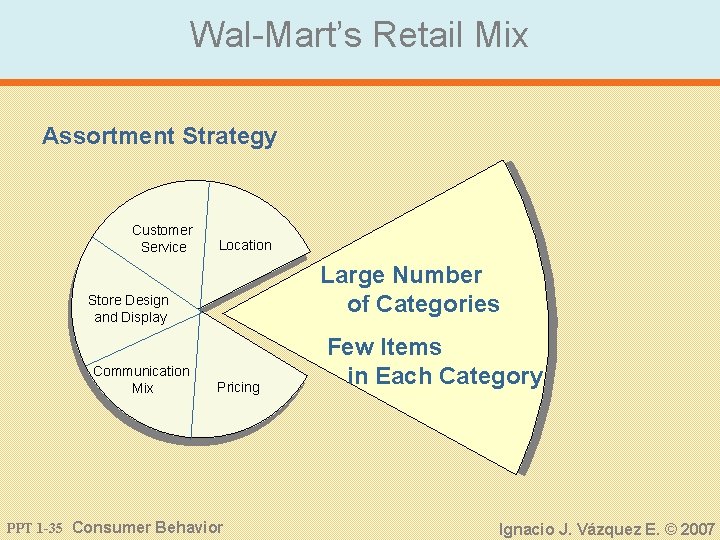 Wal-Mart's Retail Mix

Assortment Strategy

Customer Service

Location

Store Design and Display

Communication Mix

Pricing

Large Number of Categories

Few Items in Each Category

PPT 1-35 Consumer Behavior

Ignacio J. Vázquez E. © 2007